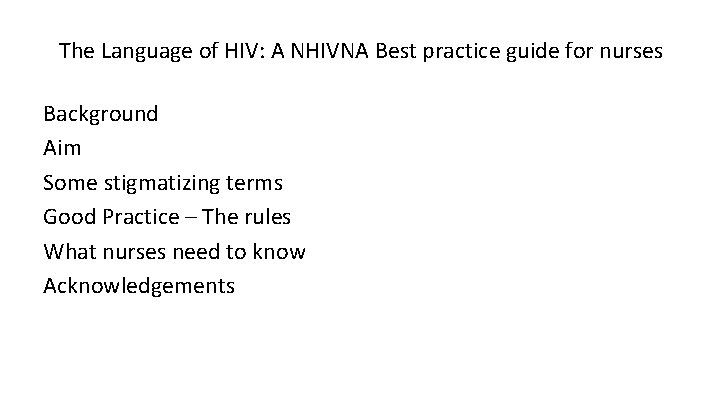 The Language of HIV: A NHIVNA Best practice guide for nurses

Background
Aim
Some stigmatizing terms
Good Practice – The rules
What nurses need to know
Acknowledgements